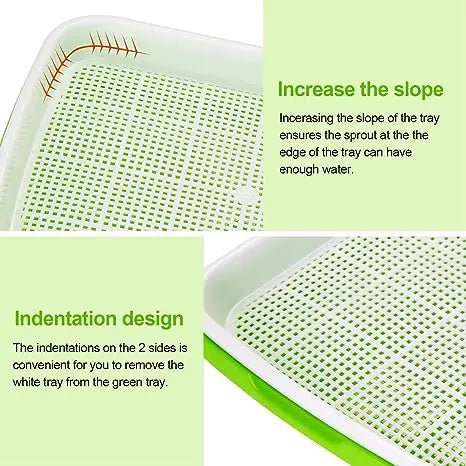 Increase the slope

Incerasing the slope of the tray ensures the sprout at the the edge of the tray can have enough water.

Indentation design

The indentations on the 2 sides is convenient for you to remove the white tray from the green tray.